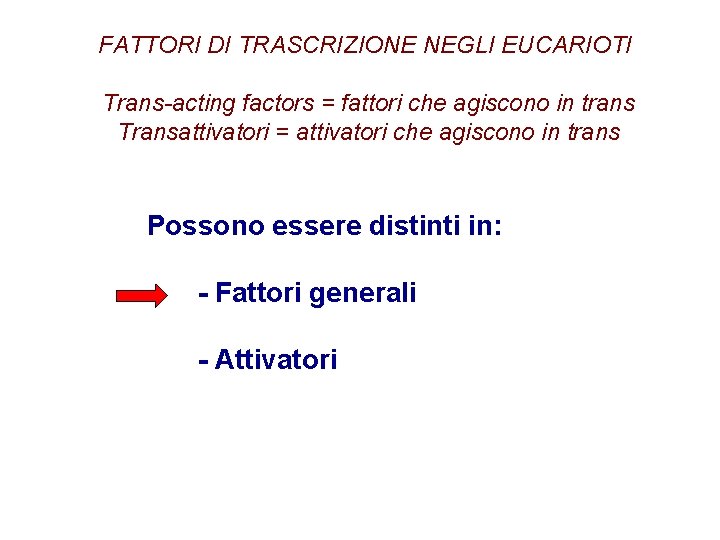 FATTORI DI TRASCRIZIONE NEGLI EUCARIOTI

Trans-acting factors = fattori che agiscono in trans
Transattivatori = attivatori che agiscono in trans

Possono essere distinti in:

- Fattori generali

- Attivatori